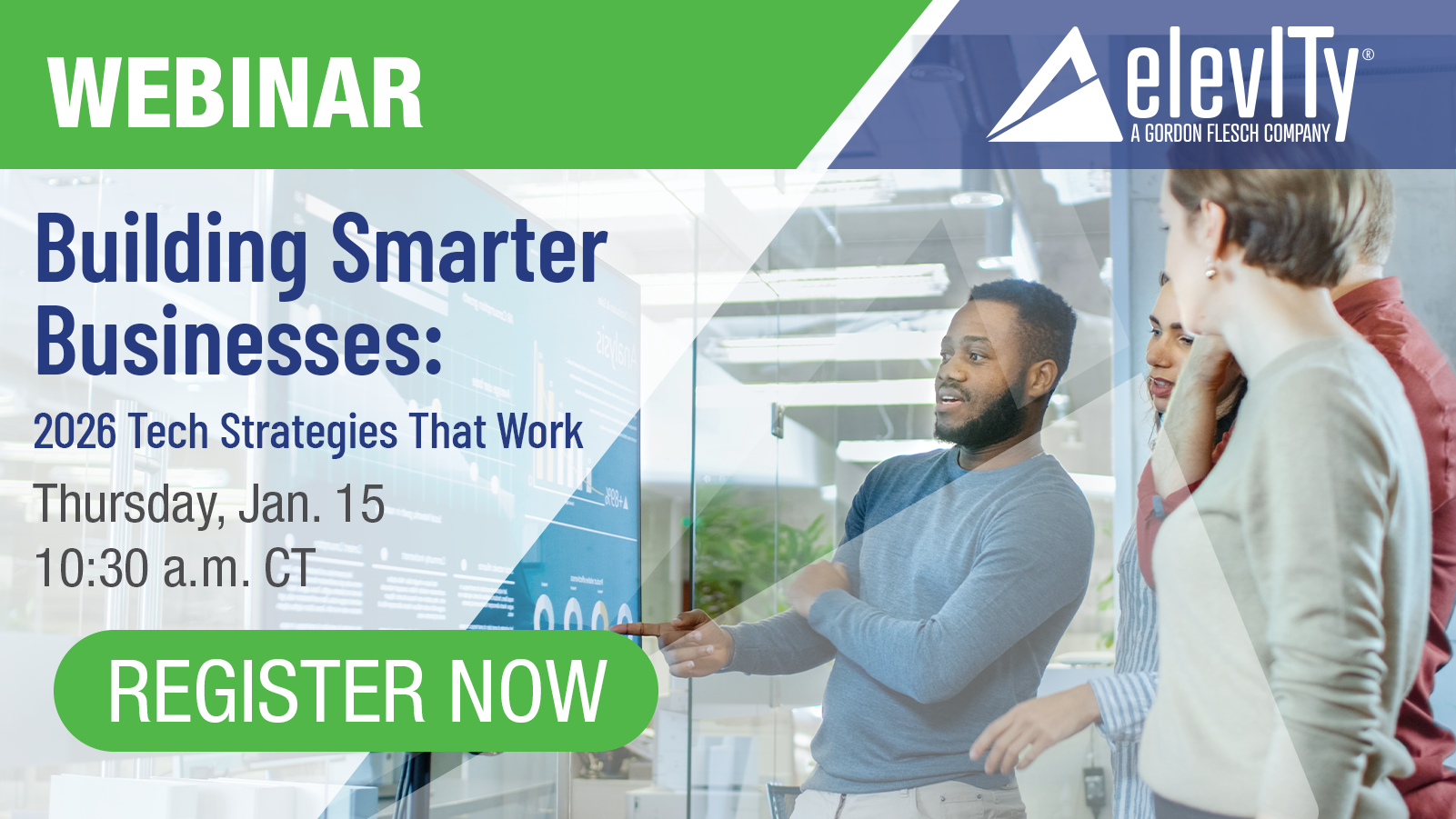 WEBINAR

elevITy®
A GORDON FLESCH COMPANY

Building Smarter Businesses:

2026 Tech Strategies That Work

Thursday, Jan. 15
10:30 a.m. CT

REGISTER NOW